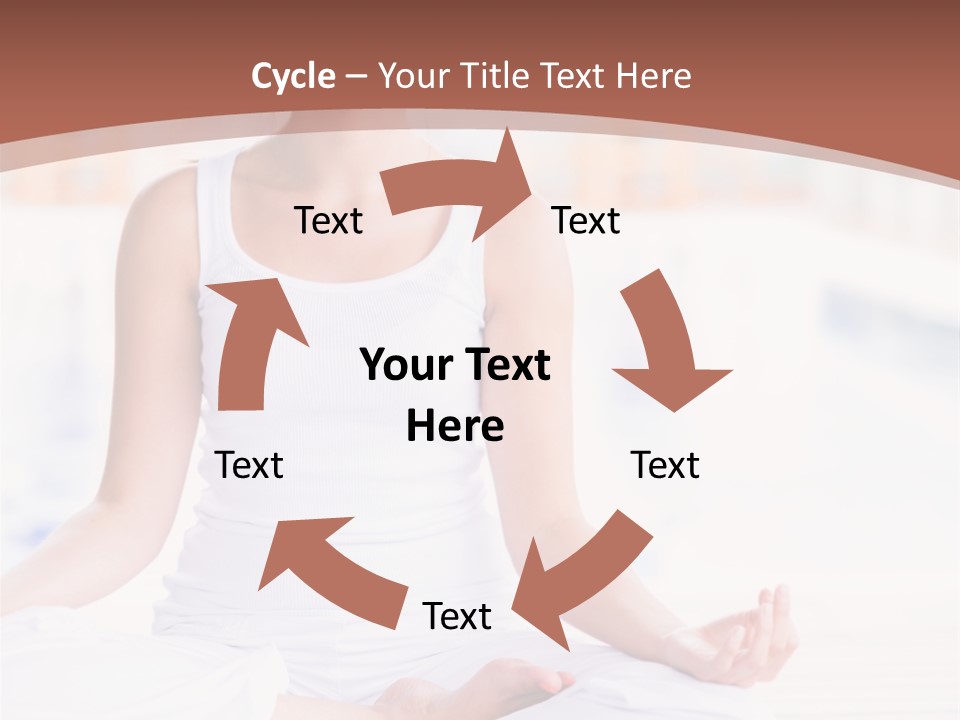 Cycle – Your Title Text Here

Text

Text

Your Text Here

Text

Text

Text